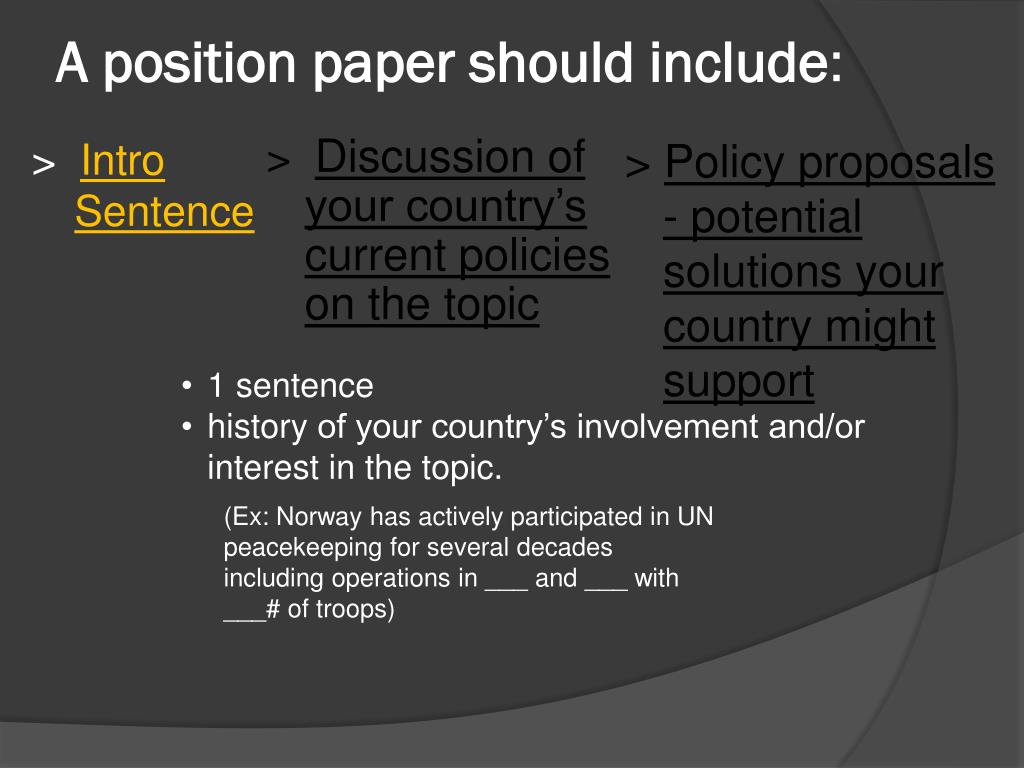 A position paper should include:

> Intro Sentence

> Discussion of your country's current policies on the topic

> Policy proposals - potential solutions your country might support

• 1 sentence
• history of your country's involvement and/or interest in the topic.

(Ex: Norway has actively participated in UN peacekeeping for several decades including operations in ___ and ___ with ___# of troops)